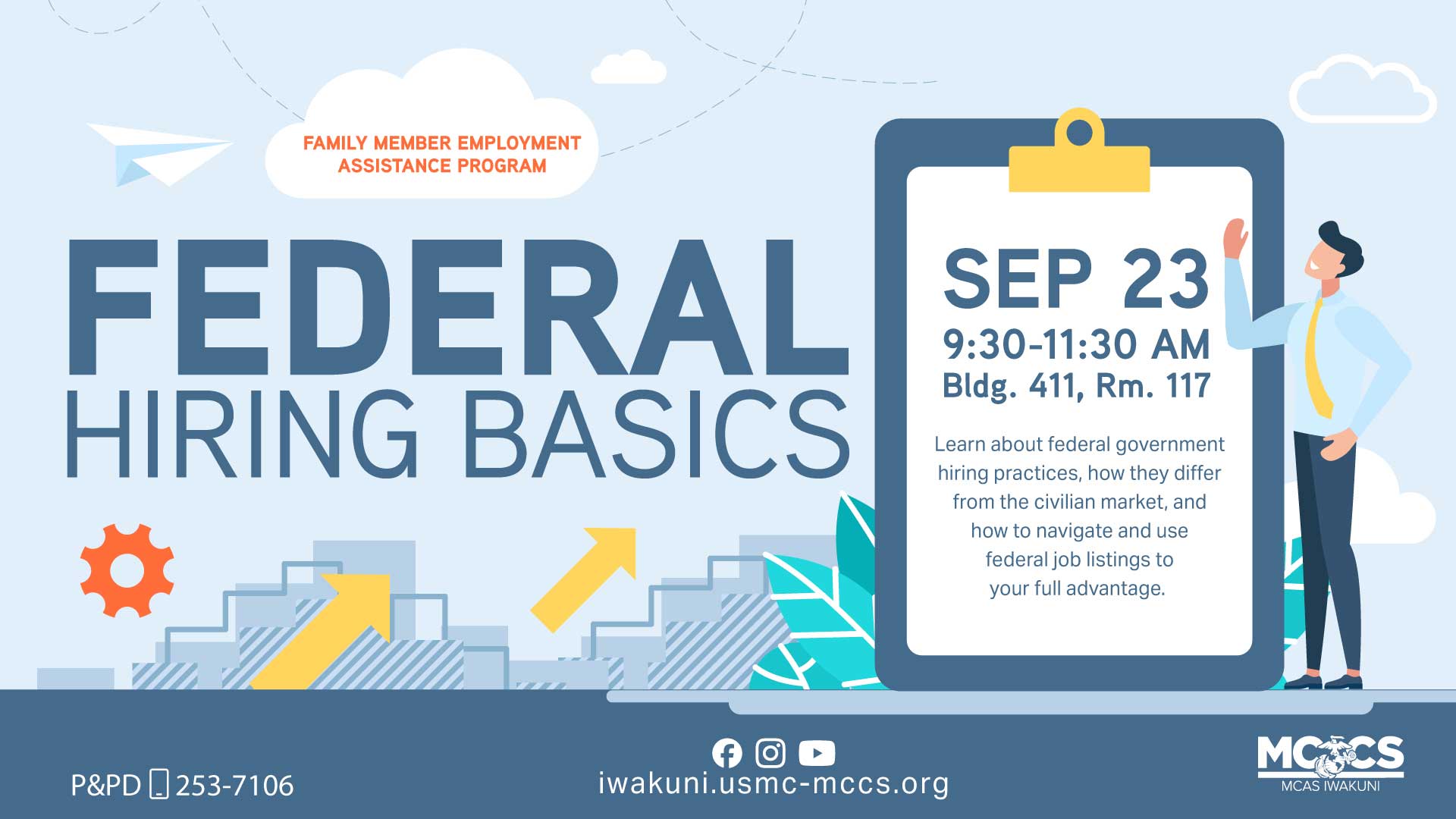 FAMILY MEMBER EMPLOYMENT ASSISTANCE PROGRAM

FEDERAL HIRING BASICS

SEP 23
9:30-11:30 AM
Bldg. 411, Rm. 117

Learn about federal government hiring practices, how they differ from the civilian market, and how to navigate and use federal job listings to your full advantage.

P&PD 253-7106

iwakuni.usmc-mccs.org

MCCS
MCAS IWAKUNI